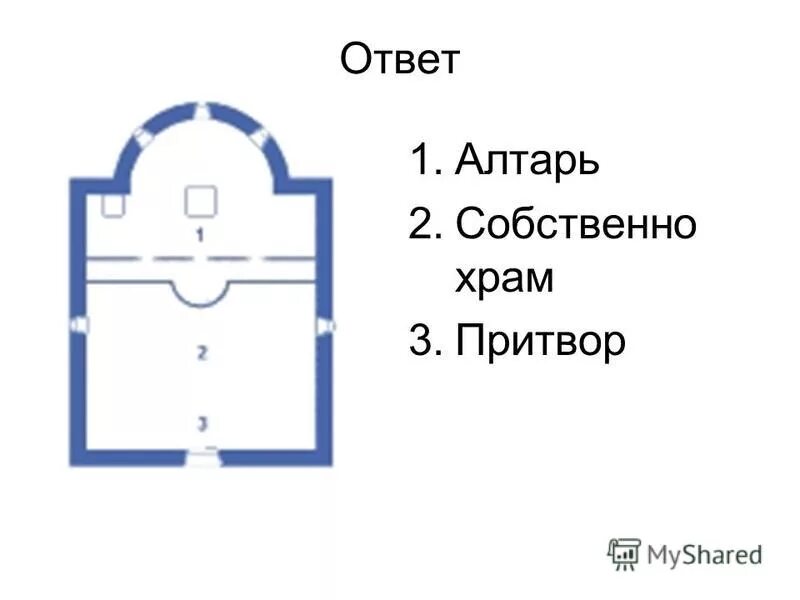 Ответ

1
2
3

1. Алтарь
2. Собственно храм
3. Притвор

MyShared